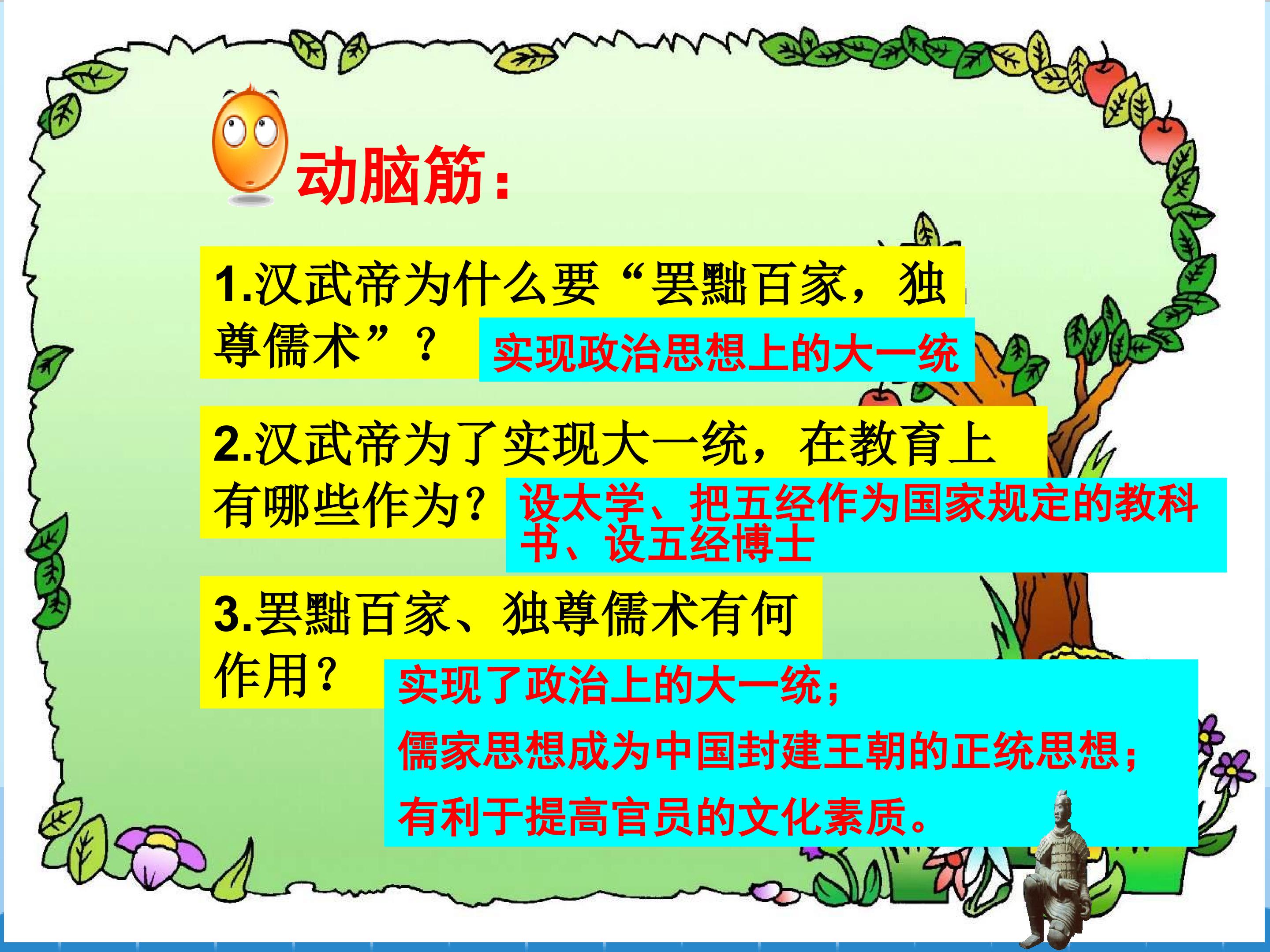 动脑筋：

1.汉武帝为什么要“罢黜百家，独尊儒术”？

实现政治思想上的大一统

2.汉武帝为了实现大一统，在教育上有哪些作为？

设太学、把五经作为国家规定的教科书、设五经博士

3.罢黜百家、独尊儒术有何作用？

实现了政治上的大一统；
儒家思想成为中国封建王朝的正统思想；
有利于提高官员的文化素质。